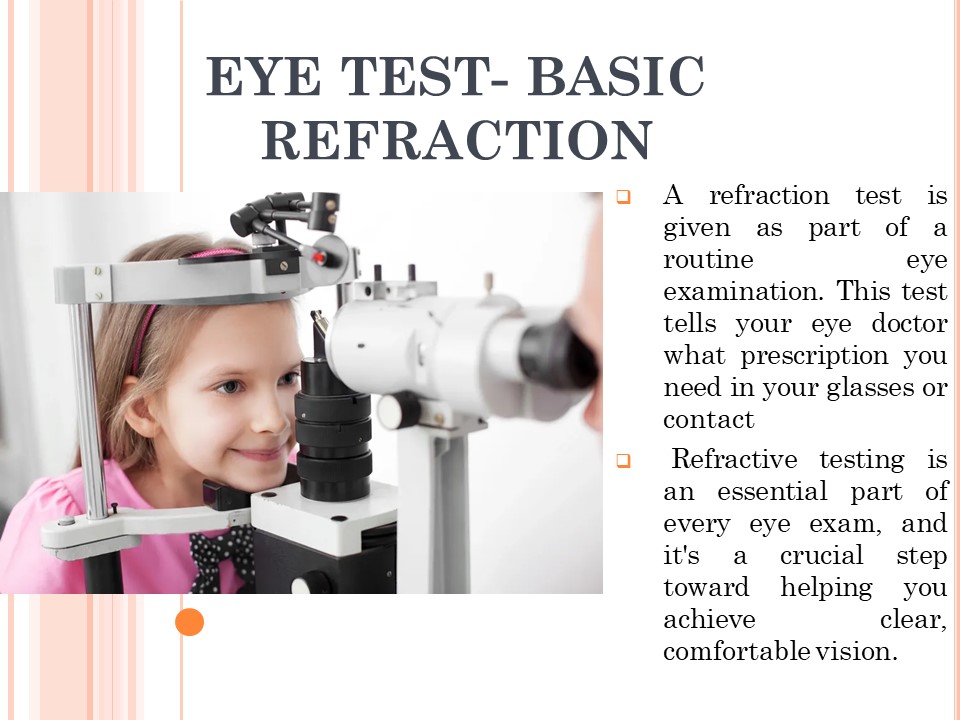 EYE TEST- BASIC REFRACTION

❑ A refraction test is given as part of a routine eye examination. This test tells your eye doctor what prescription you need in your glasses or contact

❑ Refractive testing is an essential part of every eye exam, and it's a crucial step toward helping you achieve clear, comfortable vision.